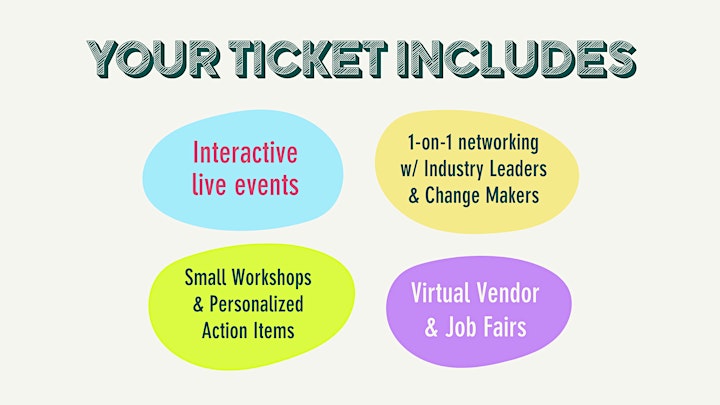 YOUR TICKET INCLUDES

Interactive live events

1-on-1 networking w/ Industry Leaders & Change Makers

Small Workshops & Personalized Action Items

Virtual Vendor & Job Fairs